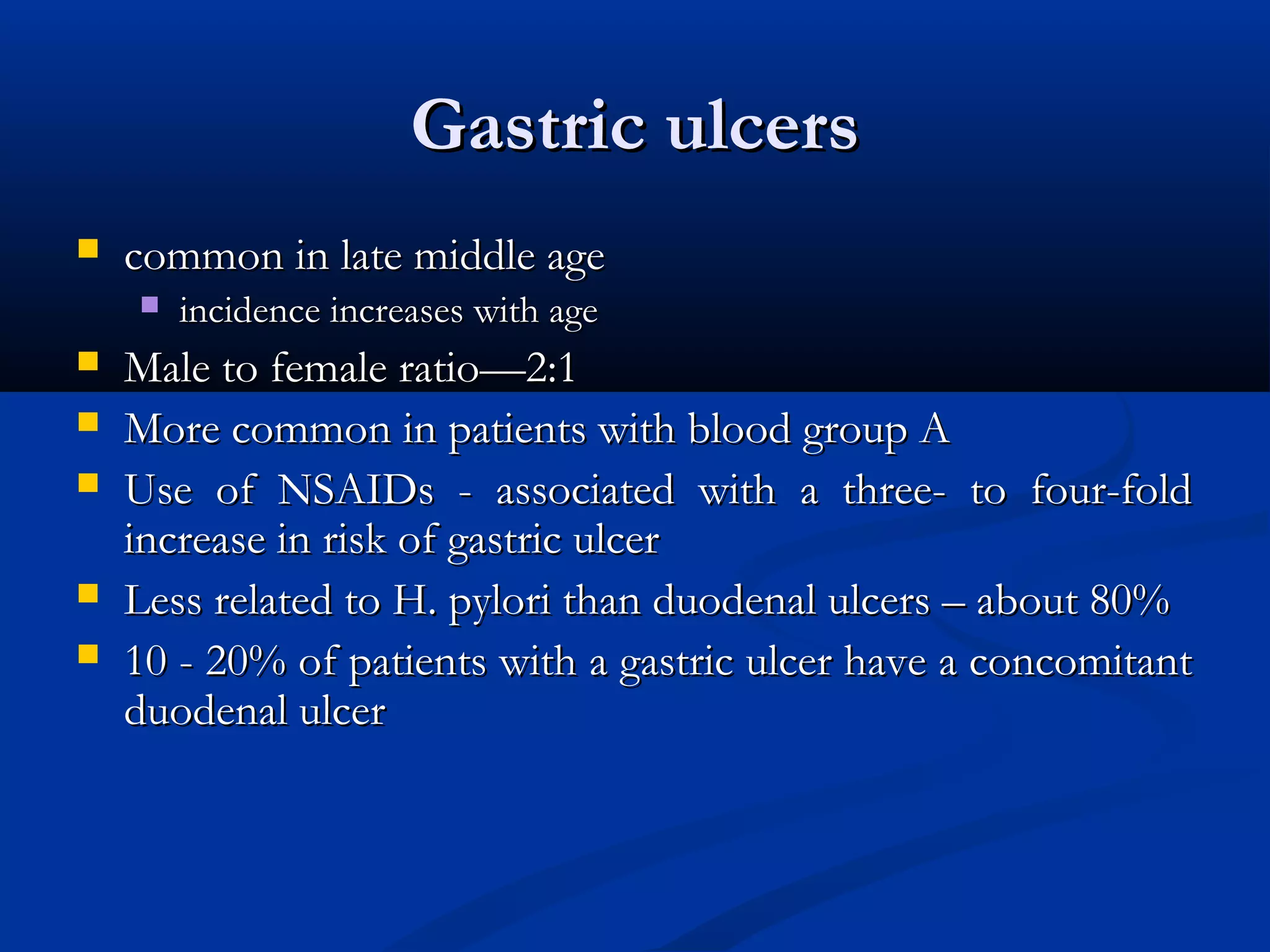 Gastric ulcers

- common in late middle age
  - incidence increases with age
- Male to female ratio—2:1
- More common in patients with blood group A
- Use of NSAIDs - associated with a three- to four-fold increase in risk of gastric ulcer
- Less related to H. pylori than duodenal ulcers – about 80%
- 10 - 20% of patients with a gastric ulcer have a concomitant duodenal ulcer